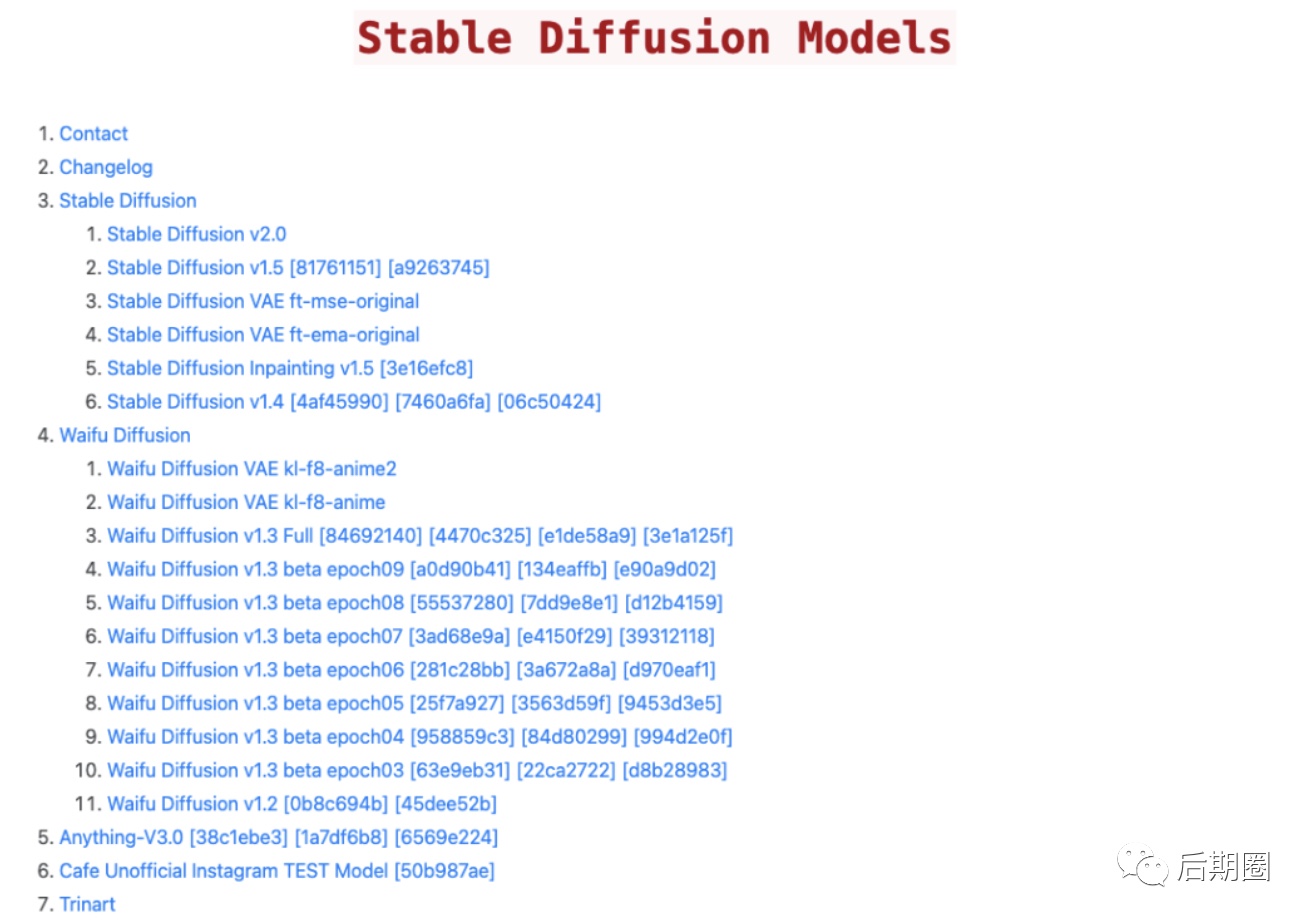 Stable Diffusion Models

1. Contact
2. Changelog
3. Stable Diffusion
    1. Stable Diffusion v2.0
    2. Stable Diffusion v1.5 [81761151] [a9263745]
    3. Stable Diffusion VAE ft-mse-original
    4. Stable Diffusion VAE ft-ema-original
    5. Stable Diffusion Inpainting v1.5 [3e16efc8]
    6. Stable Diffusion v1.4 [4af45990] [7460a6fa] [06c50424]
4. Waifu Diffusion
    1. Waifu Diffusion VAE kl-f8-anime2
    2. Waifu Diffusion VAE kl-f8-anime
    3. Waifu Diffusion v1.3 Full [84692140] [4470c325] [e1de58a9] [3e1a125f]
    4. Waifu Diffusion v1.3 beta epoch09 [a0d90b41] [134eaffb] [e90a9d02]
    5. Waifu Diffusion v1.3 beta epoch08 [55537280] [7dd9e8e1] [d12b4159]
    6. Waifu Diffusion v1.3 beta epoch07 [3ad68e9a] [e4150f29] [39312118]
    7. Waifu Diffusion v1.3 beta epoch06 [281c28bb] [3a672a8a] [d970eaf1]
    8. Waifu Diffusion v1.3 beta epoch05 [25f7a927] [3563d59f] [9453d3e5]
    9. Waifu Diffusion v1.3 beta epoch04 [958859c3] [84d80299] [994d2e0f]
    10. Waifu Diffusion v1.3 beta epoch03 [63e9eb31] [22ca2722] [d8b28983]
    11. Waifu Diffusion v1.2 [0b8c694b] [45dee52b]
5. Anything-V3.0 [38c1ebe3] [1a7df6b8] [6569e224]
6. Cafe Unofficial Instagram TEST Model [50b987ae]
7. Trinart

后期圈